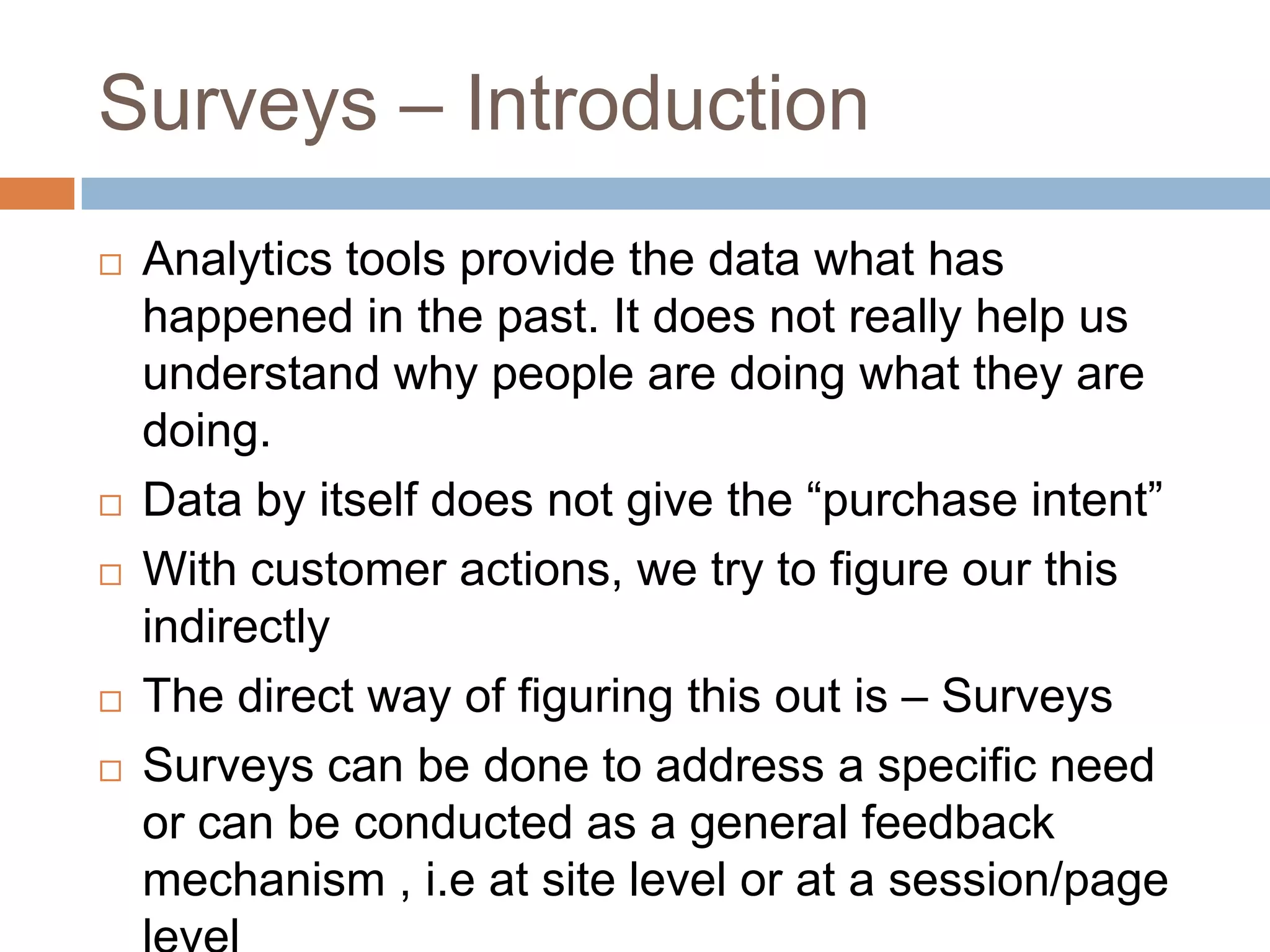 Surveys – Introduction

□ Analytics tools provide the data what has happened in the past. It does not really help us understand why people are doing what they are doing.
□ Data by itself does not give the “purchase intent”
□ With customer actions, we try to figure our this indirectly
□ The direct way of figuring this out is – Surveys
□ Surveys can be done to address a specific need or can be conducted as a general feedback mechanism , i.e at site level or at a session/page level